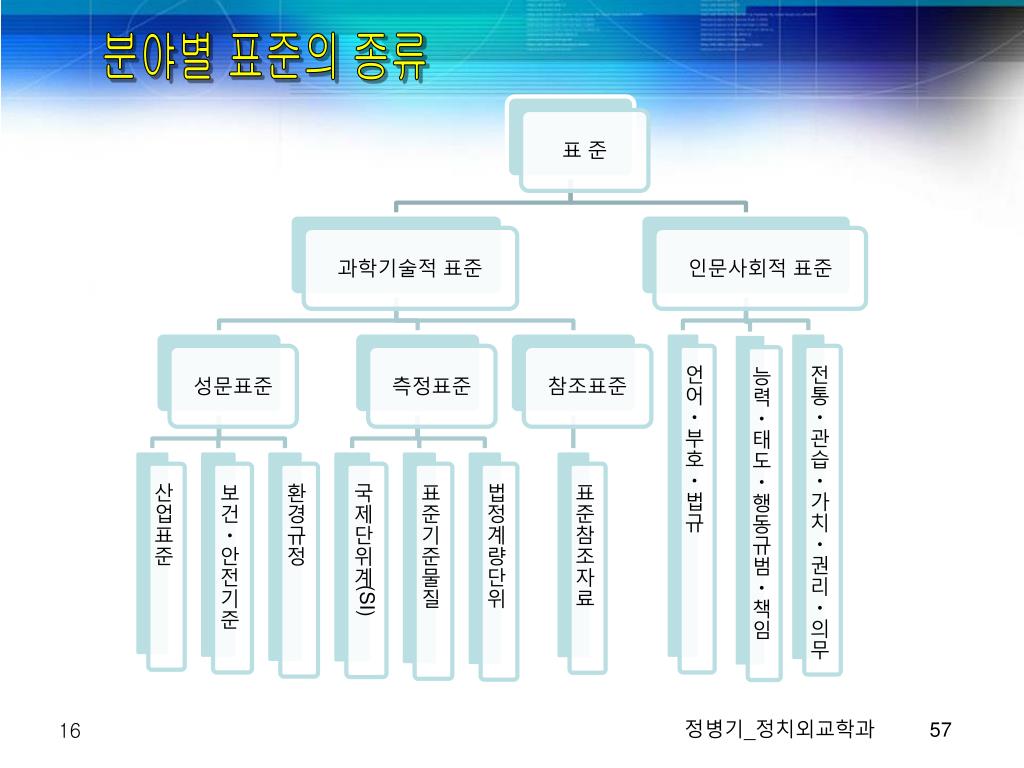 분야별 표준의 종류

표 준

과학기술적 표준

인문사회적 표준

성문표준

측정표준

참조표준

언어 · 부호 · 법규

능력 · 태도 · 행동규범 · 책임

전통 · 관습 · 가치 · 권리 · 의무

산업표준

보건 · 안전기준

환경규정

국제단위계(SI)

표준기준물질

법정계량단위

표준참조자료

16

정병기_정치외교학과

57